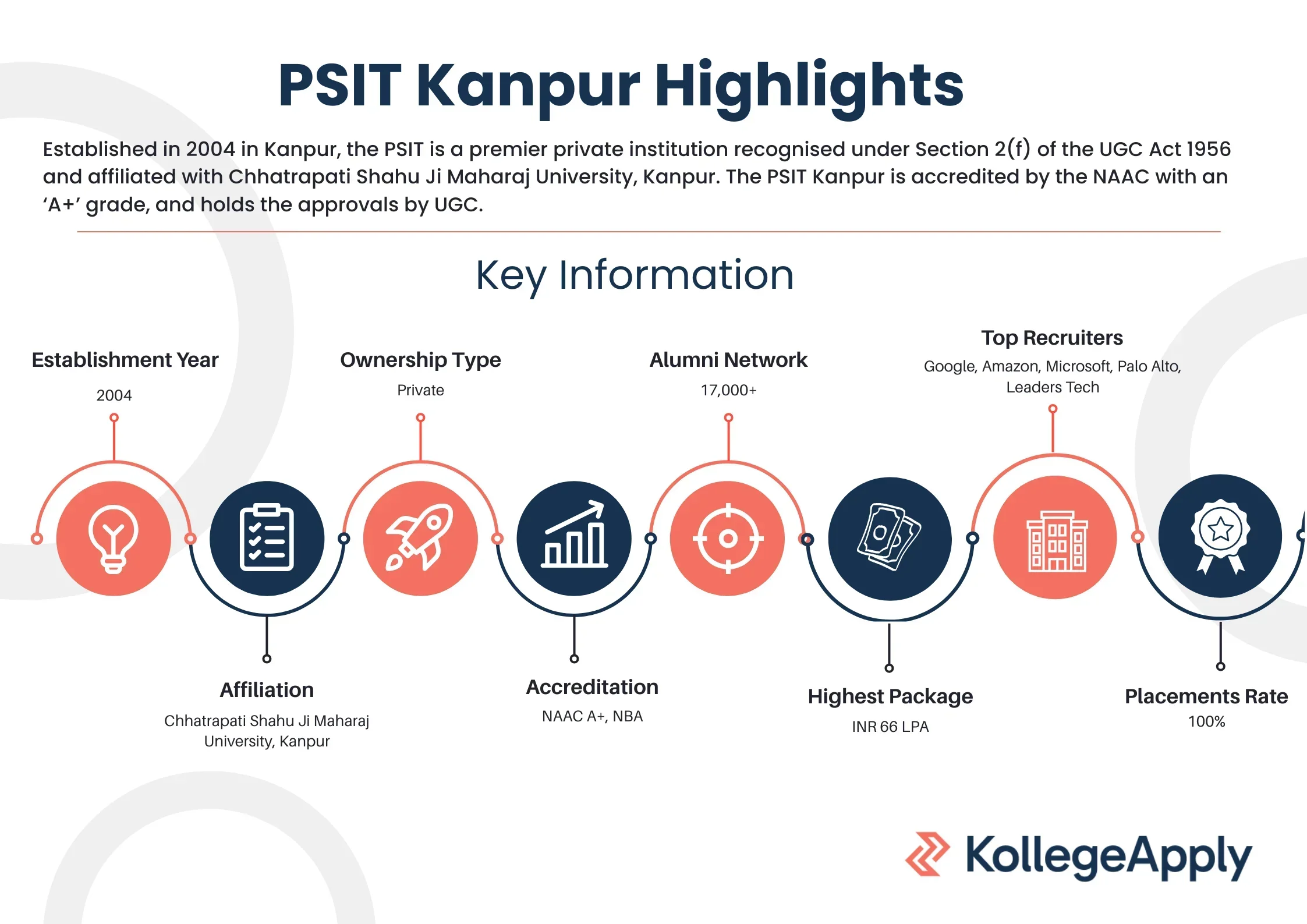 PSIT Kanpur Highlights

Established in 2004 in Kanpur, the PSIT is a premier private institution recognised under Section 2(f) of the UGC Act 1956 and affiliated with Chhatrapati Shahu Ji Maharaj University, Kanpur. The PSIT Kanpur is accredited by the NAAC with an 'A+' grade, and holds the approvals by UGC.

Key Information

Establishment Year
2004

Affiliation
Chhatrapati Shahu Ji Maharaj University, Kanpur

Ownership Type
Private

Accreditation
NAAC A+, NBA

Alumni Network
17,000+

Highest Package
INR 66 LPA

Top Recruiters
Google, Amazon, Microsoft, Palo Alto, Leaders Tech

Placements Rate
100%

KollegeApply